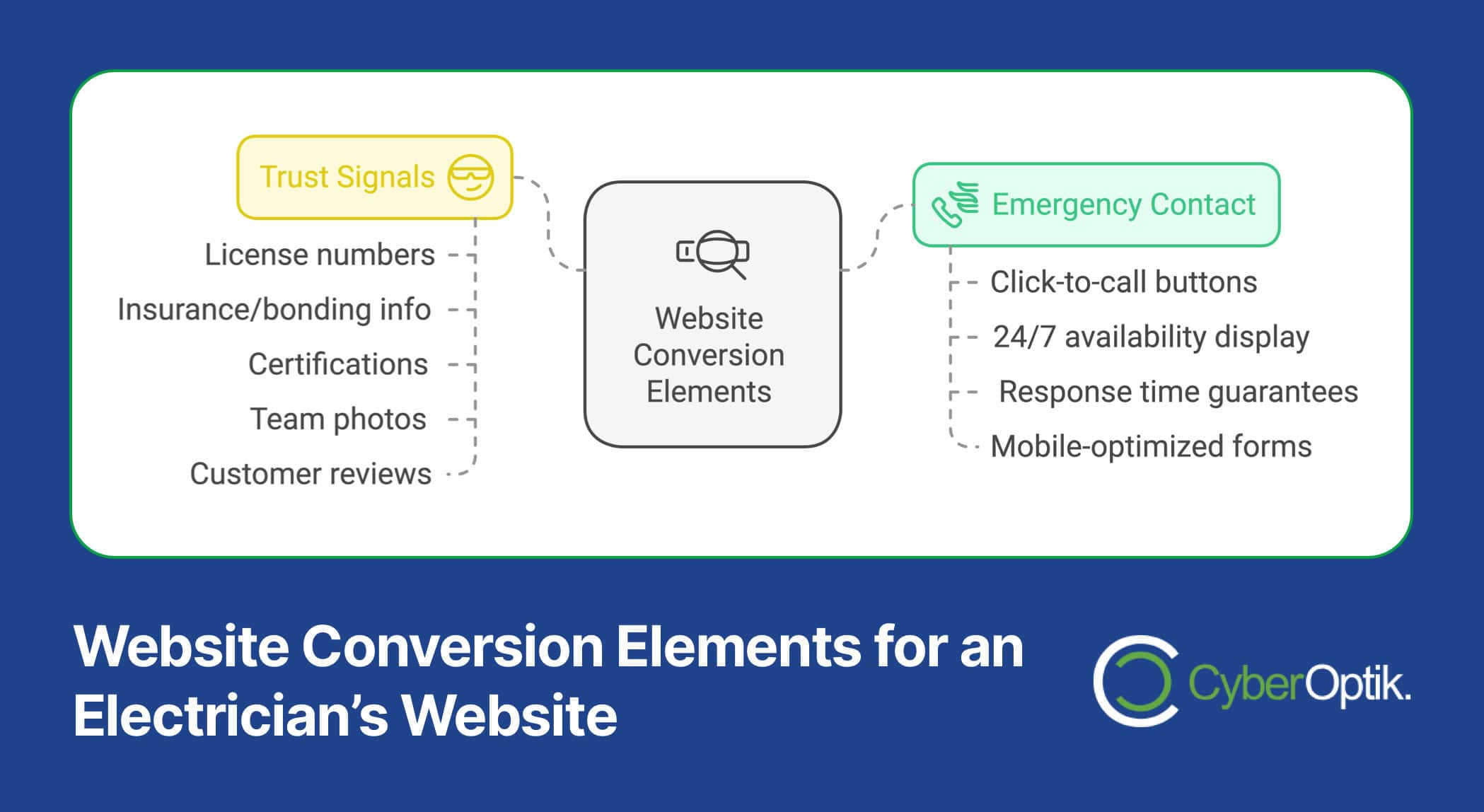 Trust Signals

License numbers

Insurance/bonding info

Certifications

Team photos

Customer reviews

Website Conversion Elements

Emergency Contact

Click-to-call buttons

24/7 availability display

Response time guarantees

Mobile-optimized forms

Website Conversion Elements for an Electrician's Website

CyberOptik.